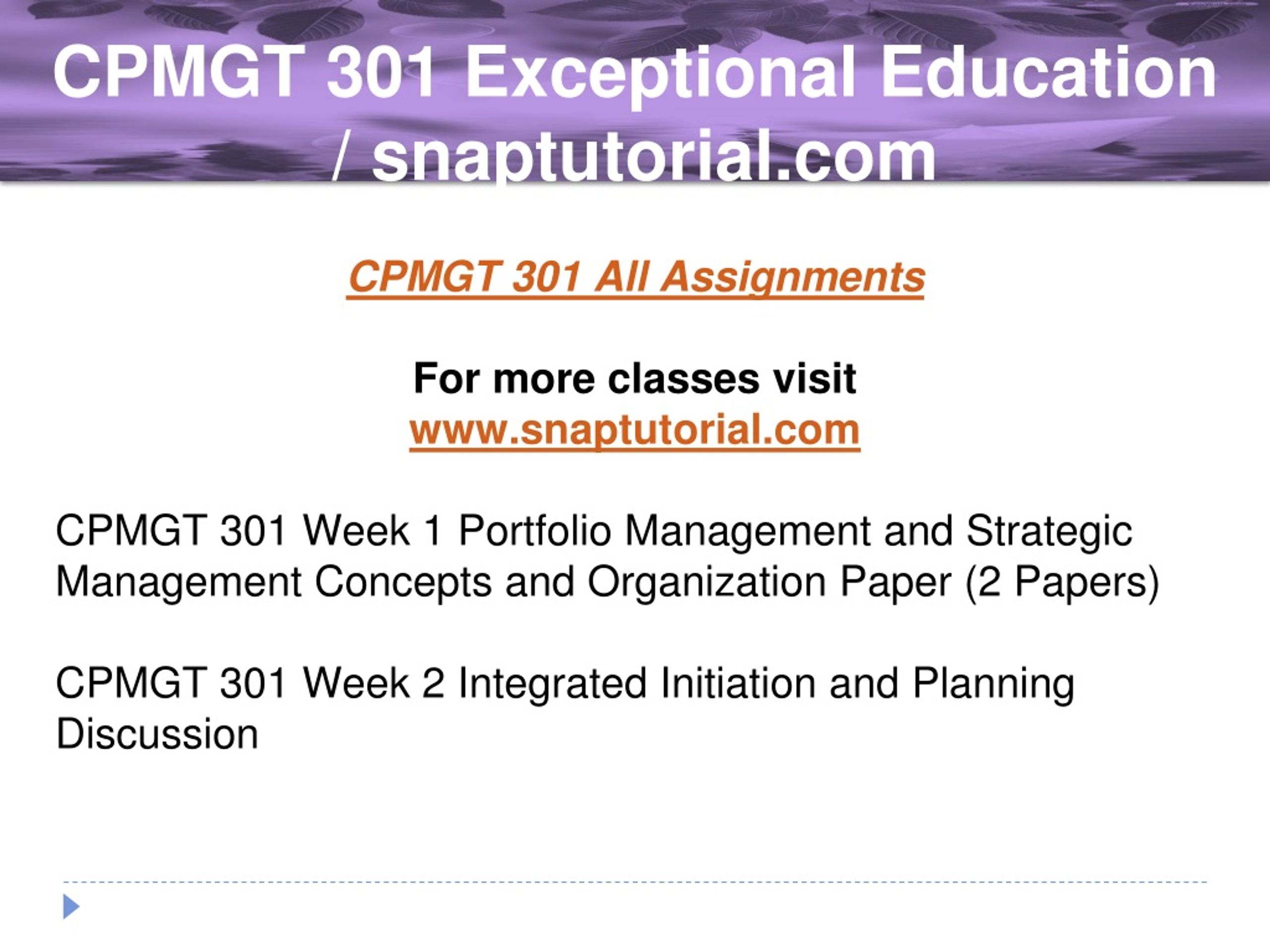 CPMGT 301 Exceptional Education / snaptutorial.com

CPMGT 301 All Assignments

For more classes visit
www.snaptutorial.com

CPMGT 301 Week 1 Portfolio Management and Strategic Management Concepts and Organization Paper (2 Papers)

CPMGT 301 Week 2 Integrated Initiation and Planning Discussion